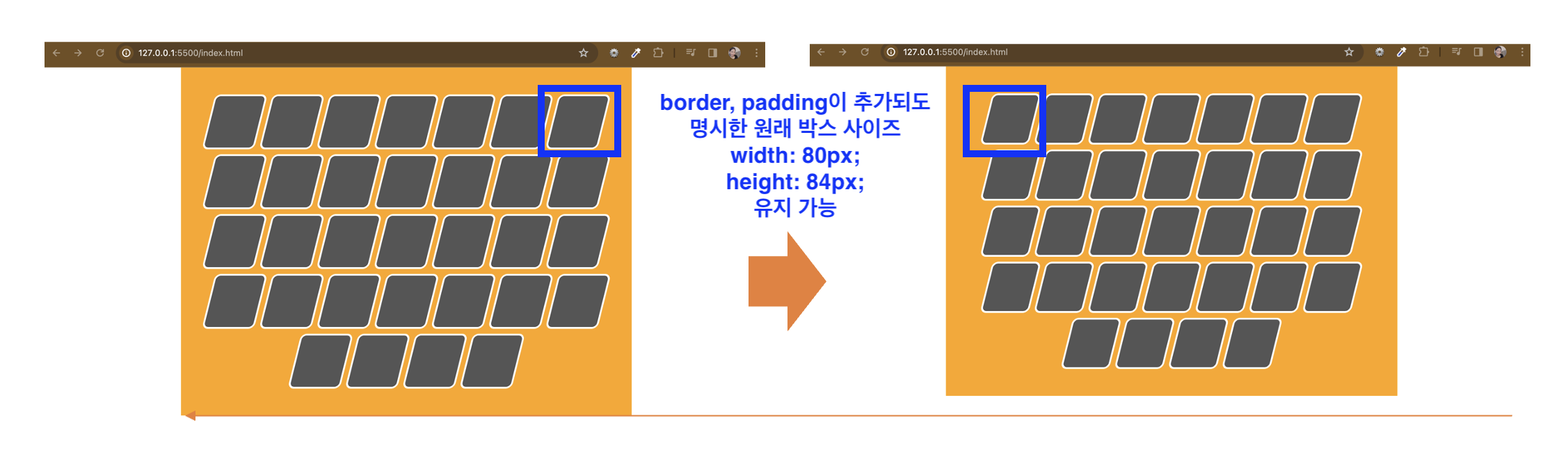 127.0.0.1:5500/index.html

border, padding이 추가되도
명시한 원래 박스 사이즈
width: 80px;
height: 84px;
유지 가능

127.0.0.1:5500/index.html